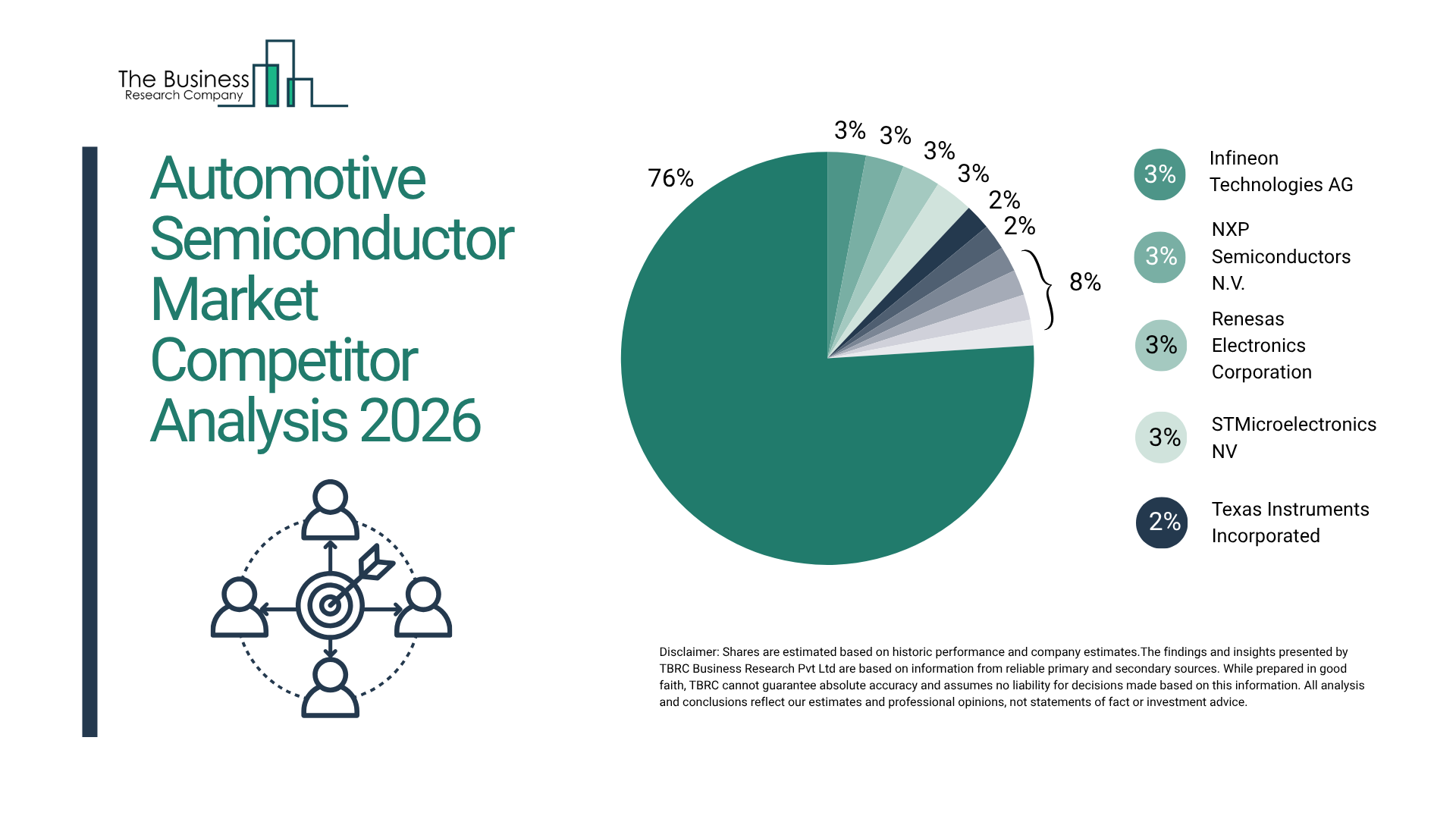 The Business
Research Company

Automotive Semiconductor Market Competitor Analysis 2026

76%

3%

3%

3%

3%

2%

2%

8%

3% Infineon Technologies AG

3% NXP Semiconductors N.V.

3% Renesas Electronics Corporation

3% STMicroelectronics NV

2% Texas Instruments Incorporated

Disclaimer: Shares are estimated based on historic performance and company estimates.The findings and insights presented by TBRC Business Research Pvt Ltd are based on information from reliable primary and secondary sources. While prepared in good faith, TBRC cannot guarantee absolute accuracy and assumes no liability for decisions made based on this information. All analysis and conclusions reflect our estimates and professional opinions, not statements of fact or investment advice.